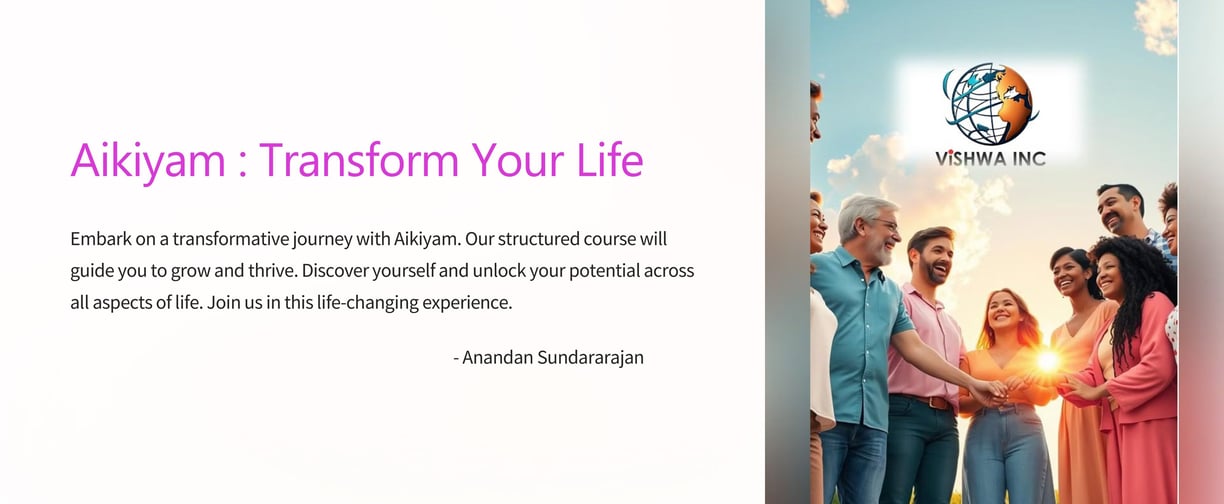 Aikiyam : Transform Your Life

Embark on a transformative journey with Aikiyam. Our structured course will guide you to grow and thrive. Discover yourself and unlock your potential across all aspects of life. Join us in this life-changing experience.

- Anandan Sundararajan

ViSHWA INC